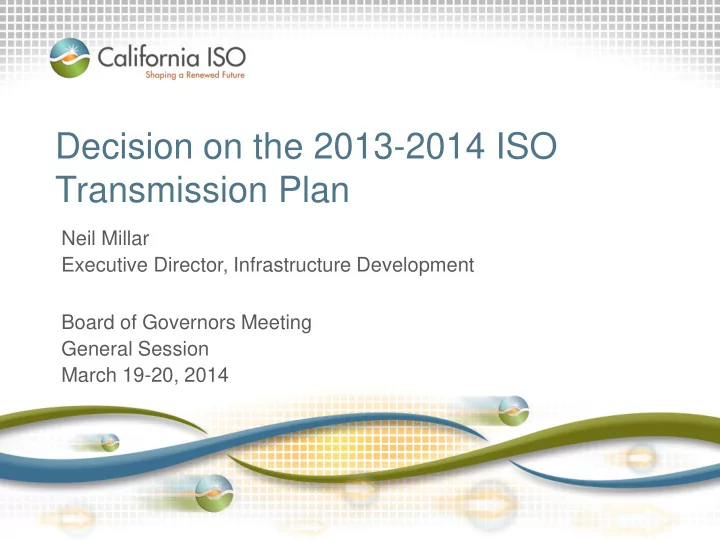 California ISO
Shaping a Renewed Future

Decision on the 2013-2014 ISO Transmission Plan

Neil Millar
Executive Director, Infrastructure Development

Board of Governors Meeting
General Session
March 19-20, 2014